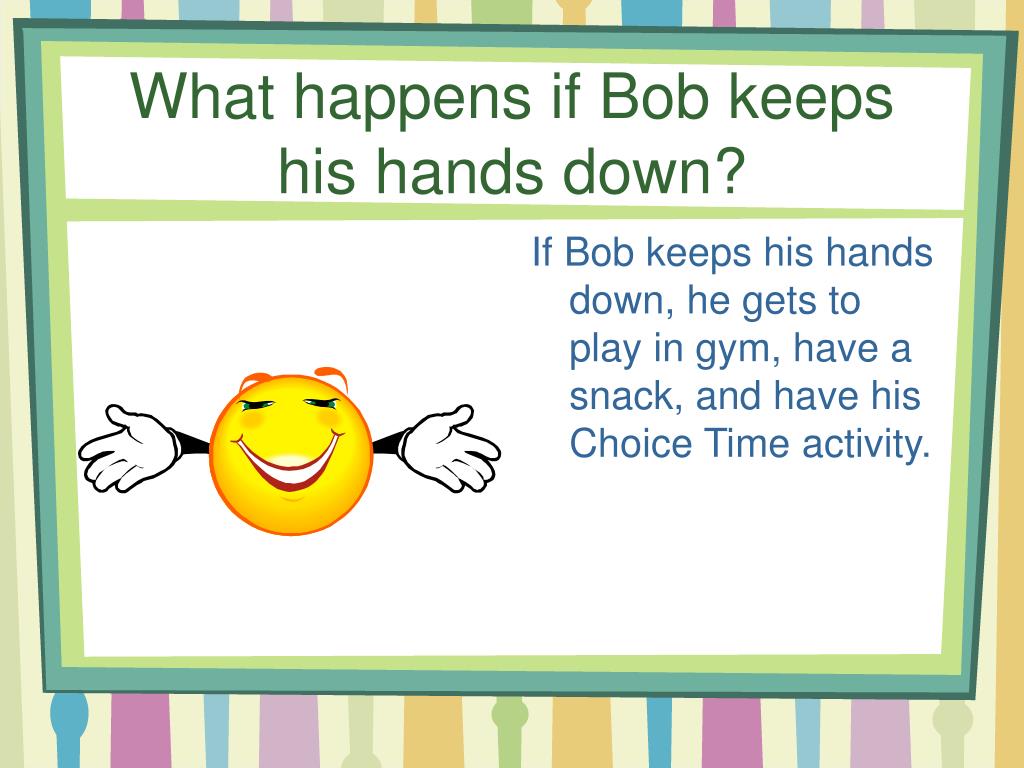 What happens if Bob keeps his hands down?

If Bob keeps his hands down, he gets to play in gym, have a snack, and have his Choice Time activity.